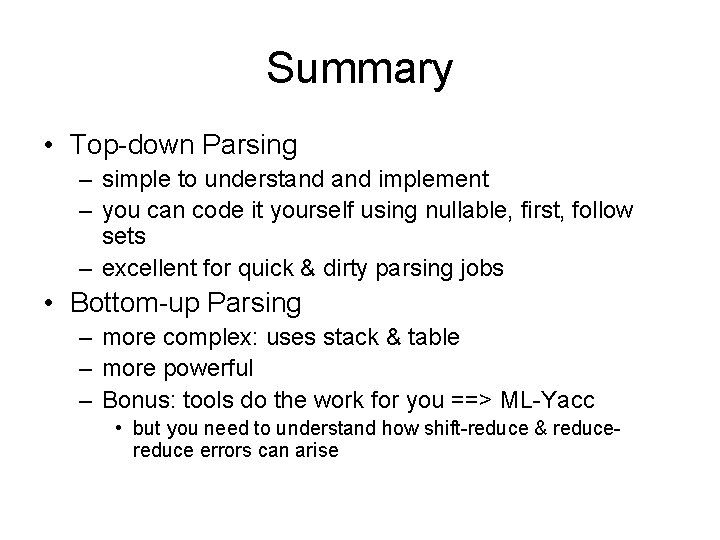 Summary

• Top-down Parsing
– simple to understand and implement
– you can code it yourself using nullable, first, follow sets
– excellent for quick & dirty parsing jobs

• Bottom-up Parsing
– more complex: uses stack & table
– more powerful
– Bonus: tools do the work for you ==> ML-Yacc
• but you need to understand how shift-reduce & reduce-reduce errors can arise